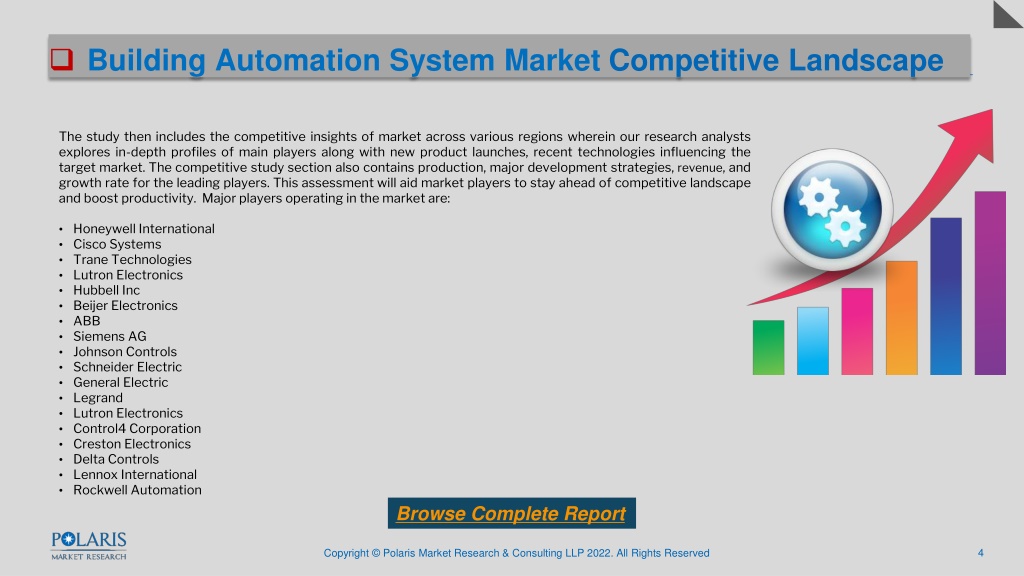 ❑ Building Automation System Market Competitive Landscape

The study then includes the competitive insights of market across various regions wherein our research analysts explores in-depth profiles of main players along with new product launches, recent technologies influencing the target market. The competitive study section also contains production, major development strategies, revenue, and growth rate for the leading players. This assessment will aid market players to stay ahead of competitive landscape and boost productivity. Major players operating in the market are:

• Honeywell International
• Cisco Systems
• Trane Technologies
• Lutron Electronics
• Hubbell Inc
• Beijer Electronics
• ABB
• Siemens AG
• Johnson Controls
• Schneider Electric
• General Electric
• Legrand
• Lutron Electronics
• Control4 Corporation
• Creston Electronics
• Delta Controls
• Lennox International
• Rockwell Automation

Browse Complete Report

POLARIS MARKET RESEARCH

Copyright © Polaris Market Research & Consulting LLP 2022. All Rights Reserved

4